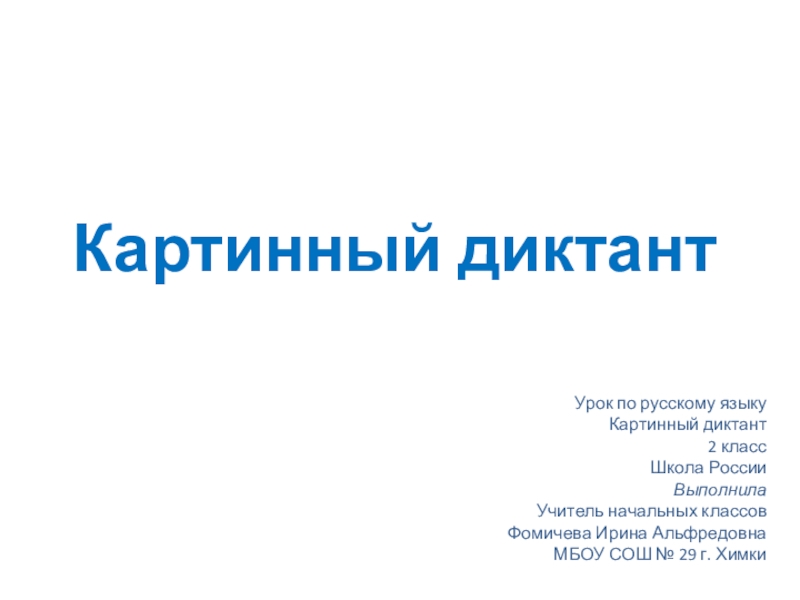 Картинный диктант

Урок по русскому языку
Картинный диктант
2 класс
Школа России
Выполнила
Учитель начальных классов
Фомичева Ирина Альфредовна
МБОУ СОШ № 29 г. Химки